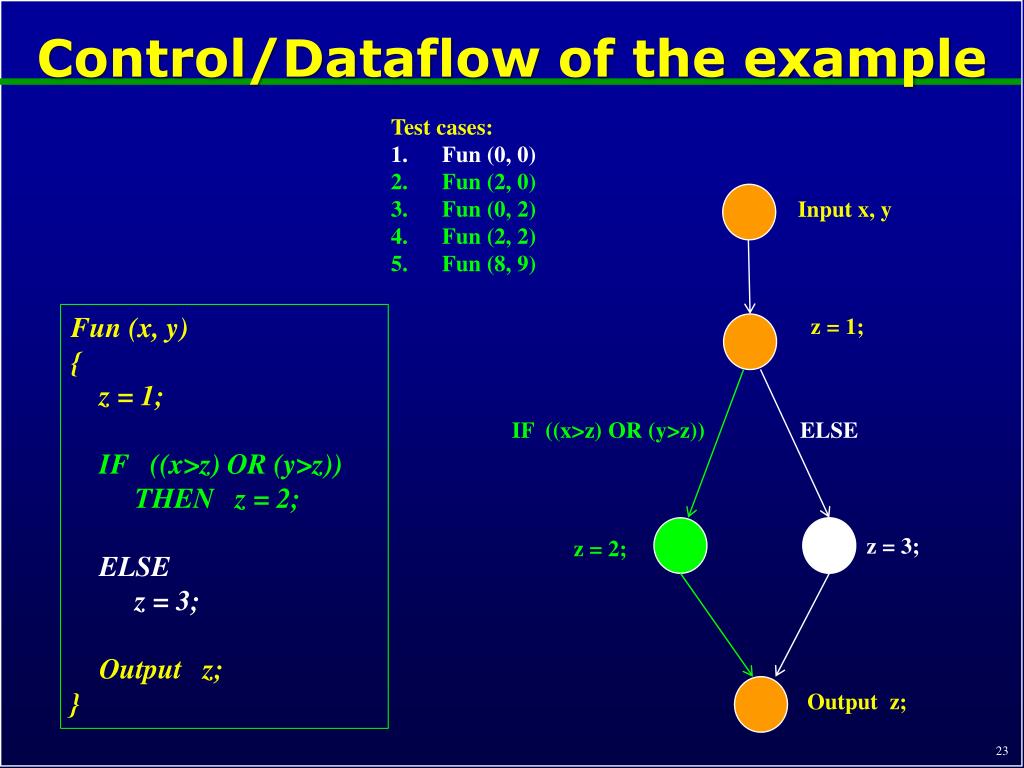 Control/Dataflow of the example

Test cases:
1. Fun (0, 0)
2. Fun (2, 0)
3. Fun (0, 2)
4. Fun (2, 2)
5. Fun (8, 9)

Fun (x, y)
{
z = 1;

IF ((x>z) OR (y>z))
THEN z = 2;

ELSE
z = 3;

Output z;
}

Input x, y

z = 1;

IF ((x>z) OR (y>z))

ELSE

z = 2;

z = 3;

Output z;

23